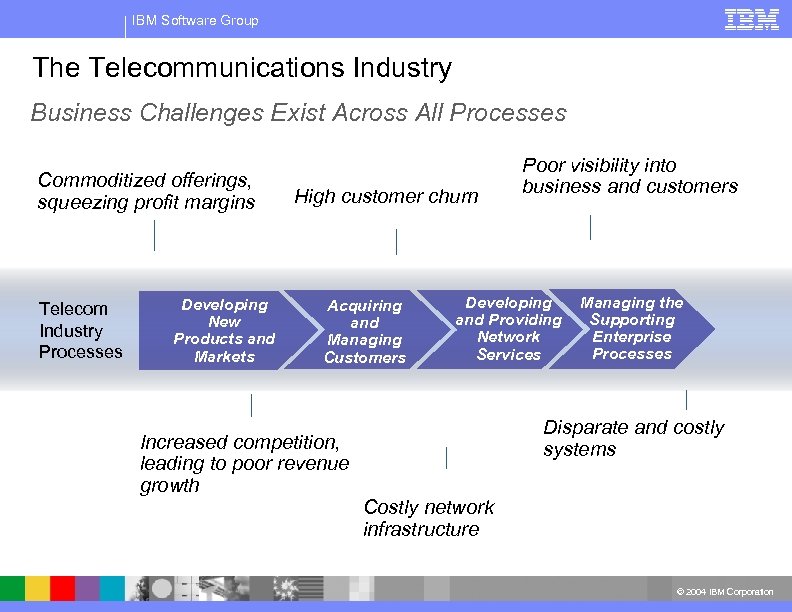 IBM Software Group

IBM

The Telecommunications Industry

Business Challenges Exist Across All Processes

Commoditized offerings, squeezing profit margins

High customer churn

Poor visibility into business and customers

Telecom Industry Processes

Developing New Products and Markets

Acquiring and Managing Customers

Developing and Providing Network Services

Managing the Supporting Enterprise Processes

Increased competition, leading to poor revenue growth

Costly network infrastructure

Disparate and costly systems

© 2004 IBM Corporation